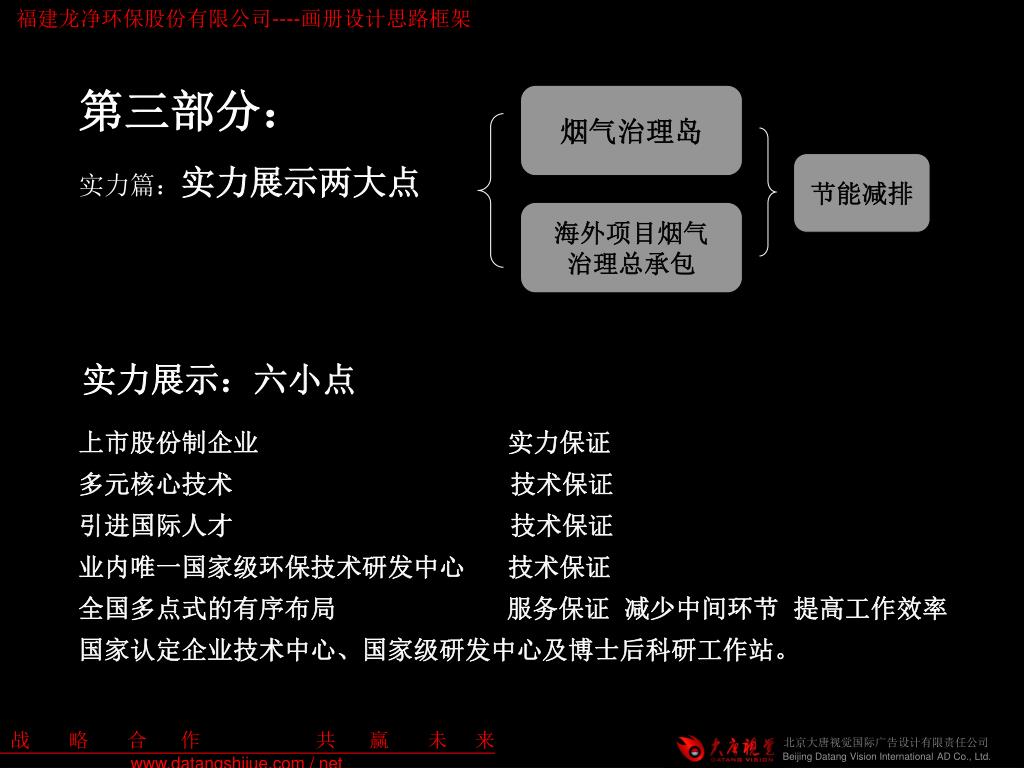 福建龙净环保股份有限公司----画册设计思路框架

第三部分：

实力篇：实力展示两大点

烟气治理岛

海外项目烟气治理总承包

节能减排

实力展示：六小点

上市股份制企业　　实力保证
多元核心技术　　技术保证
引进国际人才　　技术保证
业内唯一国家级环保技术研发中心　　技术保证
全国多点式的有序布局　　服务保证 减少中间环节 提高工作效率
国家认定企业技术中心、国家级研发中心及博士后科研工作站。

战 略 合 作 共 赢 未 来
www.datangshijue.com / net

大唐视觉
DATANG VISION
北京大唐视觉国际广告设计有限责任公司
Beijing Datang Vision International AD Co., Ltd.